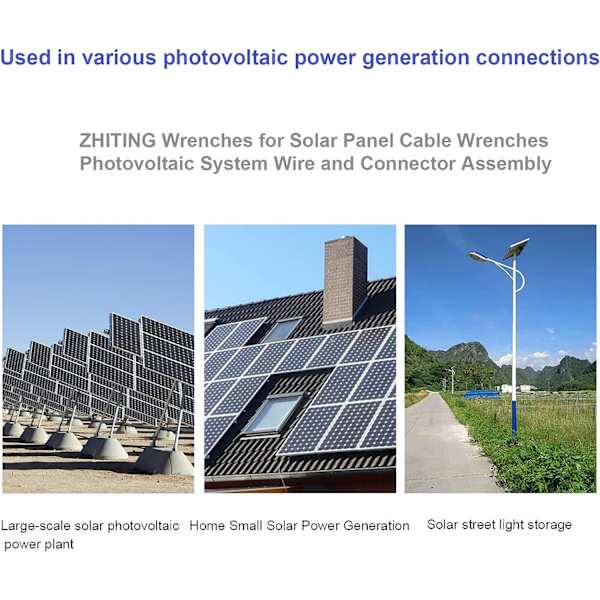 Used in various photovoltaic power generation connections

ZHITING Wrenches for Solar Panel Cable Wrenches Photovoltaic System Wire and Connector Assembly

Large-scale solar photovoltaic power plant

Home Small Solar Power Generation

Solar street light storage